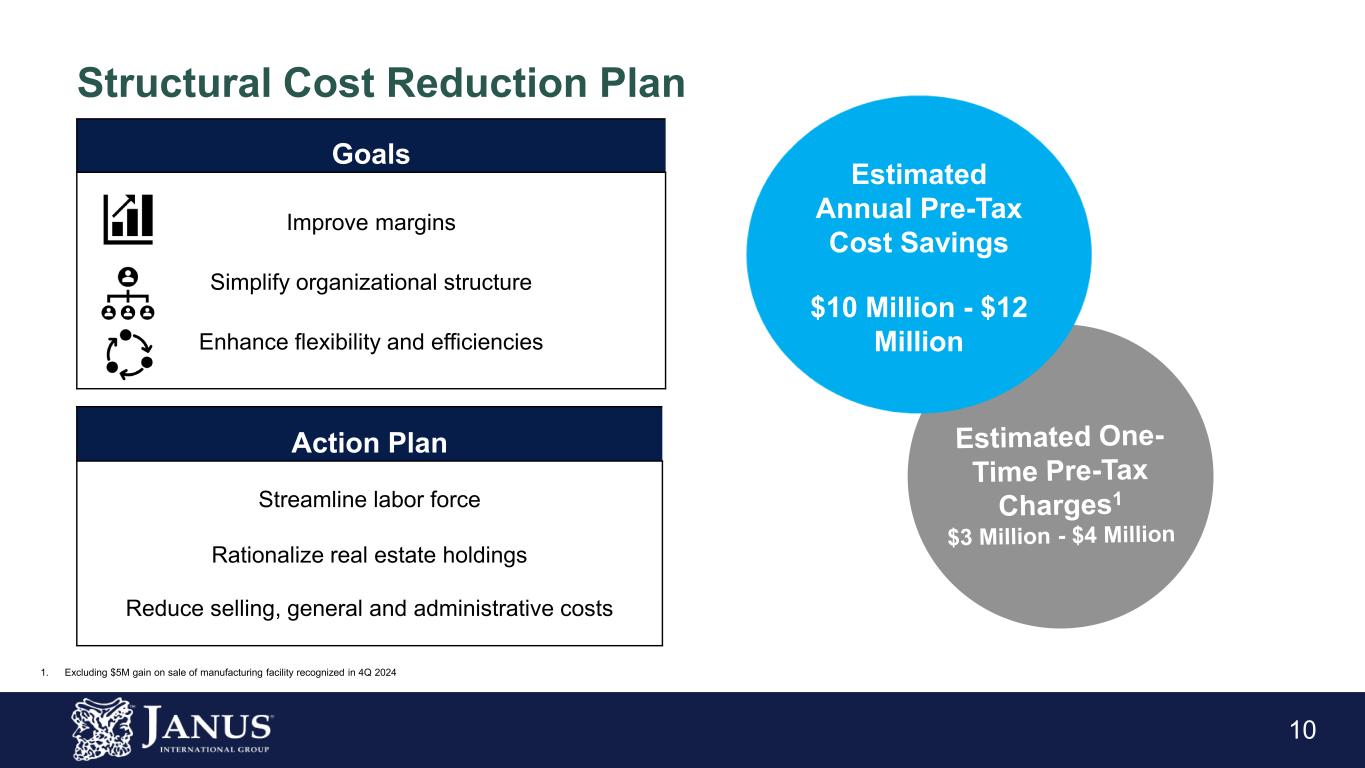 Structural Cost Reduction Plan

Goals

Improve margins

Simplify organizational structure

Enhance flexibility and efficiencies

Action Plan

Streamline labor force

Rationalize real estate holdings

Reduce selling, general and administrative costs

Estimated Annual Pre-Tax Cost Savings

\$10 Million - \$12 Million

Estimated One-Time Pre-Tax Charges$^1$
\$3 Million - \$4 Million

1. Excluding \$5M gain on sale of manufacturing facility recognized in 4Q 2024

JANUS INTERNATIONAL GROUP

10